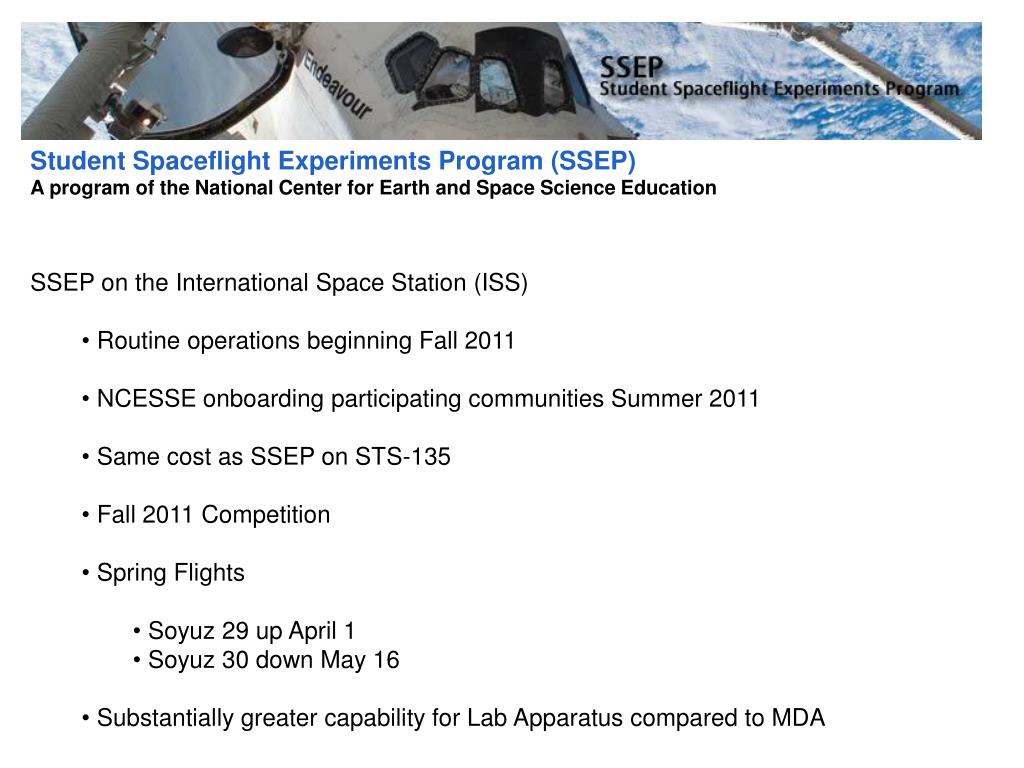 Endeavour

SSEP
Student Spaceflight Experiments Program

Student Spaceflight Experiments Program (SSEP)
A program of the National Center for Earth and Space Science Education

SSEP on the International Space Station (ISS)

• Routine operations beginning Fall 2011

• NCESSE onboarding participating communities Summer 2011

• Same cost as SSEP on STS-135

• Fall 2011 Competition

• Spring Flights

• Soyuz 29 up April 1
• Soyuz 30 down May 16

• Substantially greater capability for Lab Apparatus compared to MDA